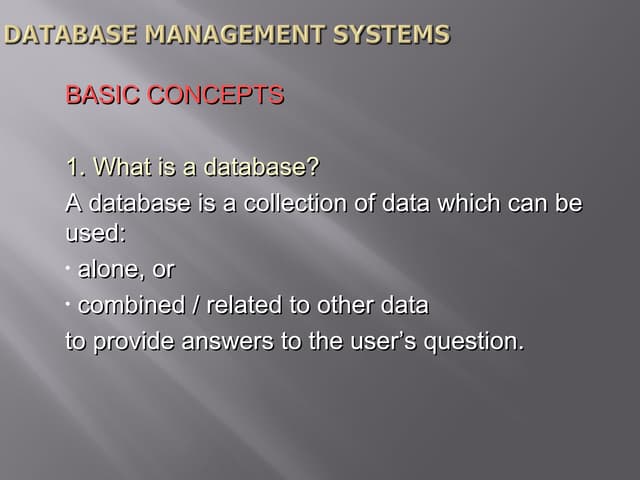 DATABASE MANAGEMENT SYSTEMS

BASIC CONCEPTS

1. What is a database?

A database is a collection of data which can be used:

· alone, or

· combined / related to other data

to provide answers to the user's question.